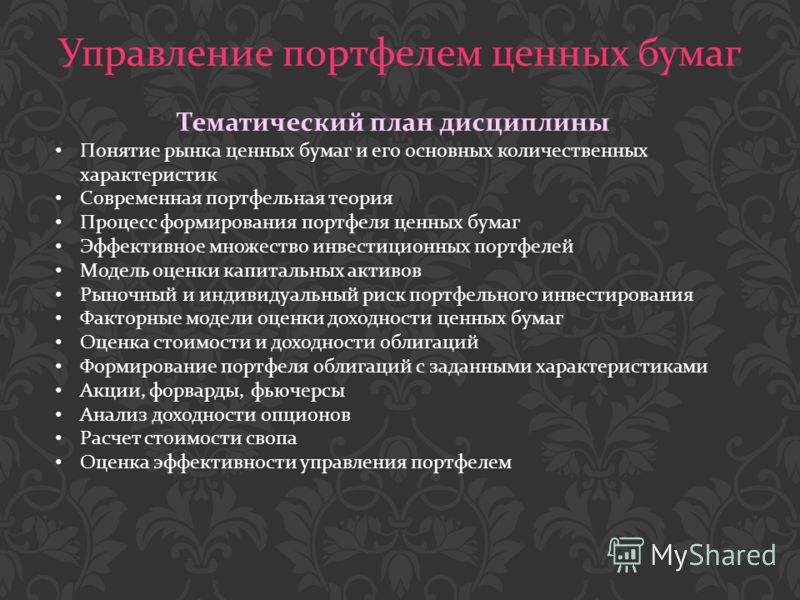 Управление портфелем ценных бумаг

Тематический план дисциплины

• Понятие рынка ценных бумаг и его основных количественных характеристик
• Современная портфельная теория
• Процесс формирования портфеля ценных бумаг
• Эффективное множество инвестиционных портфелей
• Модель оценки капитальных активов
• Рыночный и индивидуальный риск портфельного инвестирования
• Факторные модели оценки доходности ценных бумаг
• Оценка стоимости и доходности облигаций
• Формирование портфеля облигаций с заданными характеристиками
• Акции, форварды, фьючерсы
• Анализ доходности опционов
• Расчет стоимости свопа
• Оценка эффективности управления портфелем

MyShared